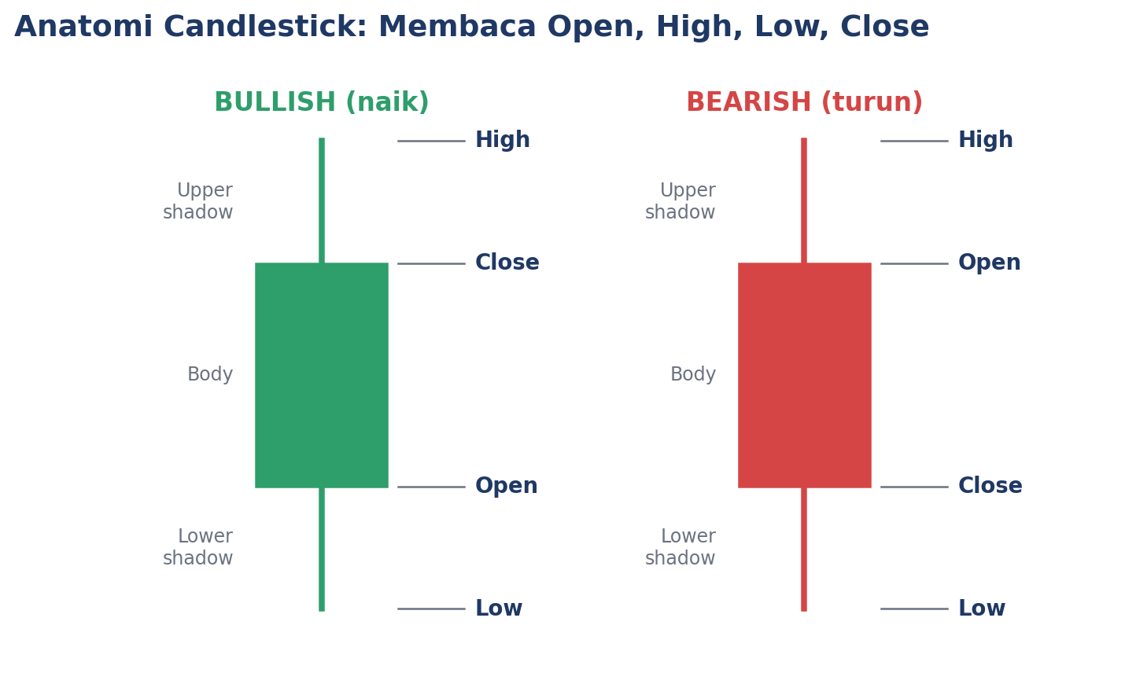 Anatomi Candlestick: Membaca Open, High, Low, Close

BULLISH (naik)

Upper shadow

Body

Lower shadow

High

Close

Open

Low

BEARISH (turun)

Upper shadow

Body

Lower shadow

High

Open

Close

Low